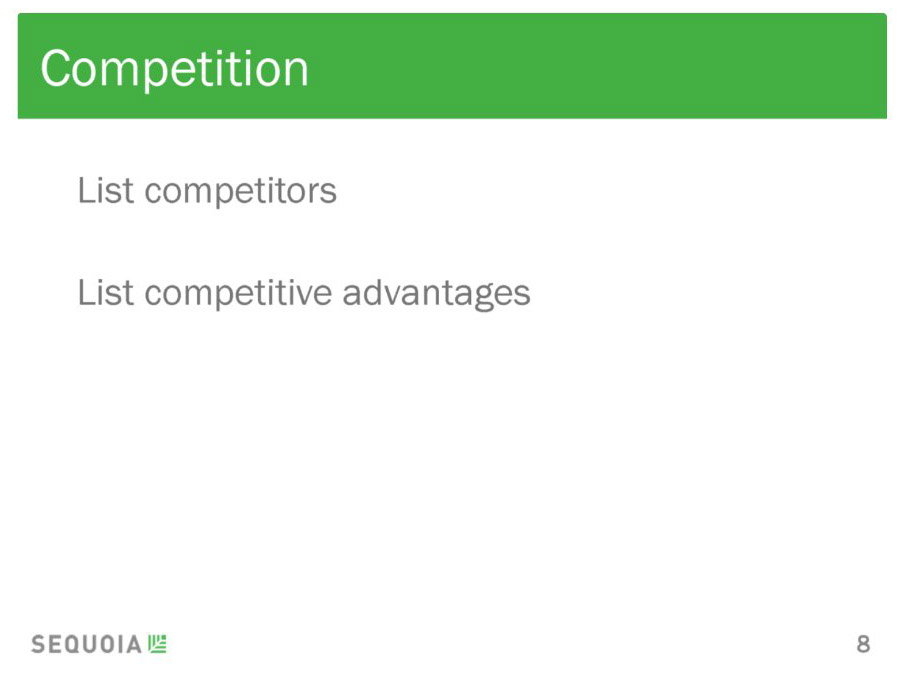 Competition

List competitors

List competitive advantages

SEQUOIA

8